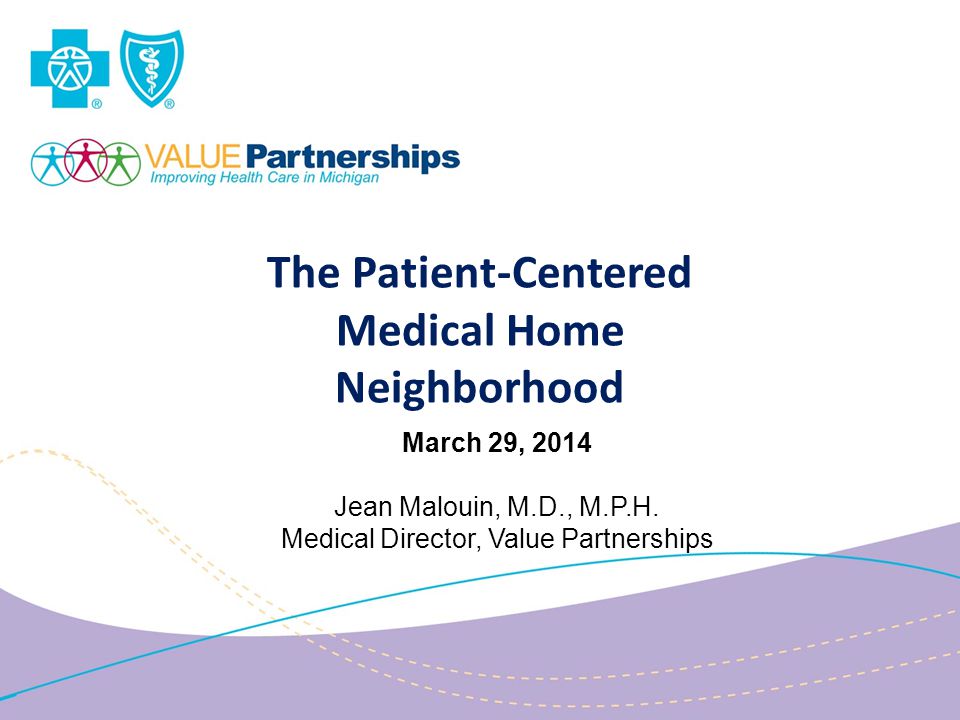 ®
®

VALUE Partnerships
Improving Health Care in Michigan

The Patient-Centered Medical Home Neighborhood

March 29, 2014

Jean Malouin, M.D., M.P.H.
Medical Director, Value Partnerships